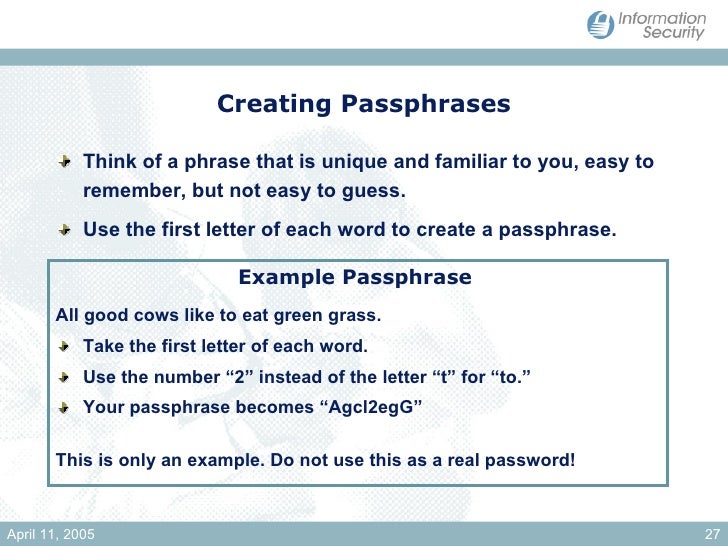 Information Security

Creating Passphrases

Think of a phrase that is unique and familiar to you, easy to remember, but not easy to guess.

Use the first letter of each word to create a passphrase.

Example Passphrase

All good cows like to eat green grass.

Take the first letter of each word.

Use the number “2” instead of the letter “t” for “to.”

Your passphrase becomes “Agcl2egG”

This is only an example. Do not use this as a real password!

April 11, 2005

27